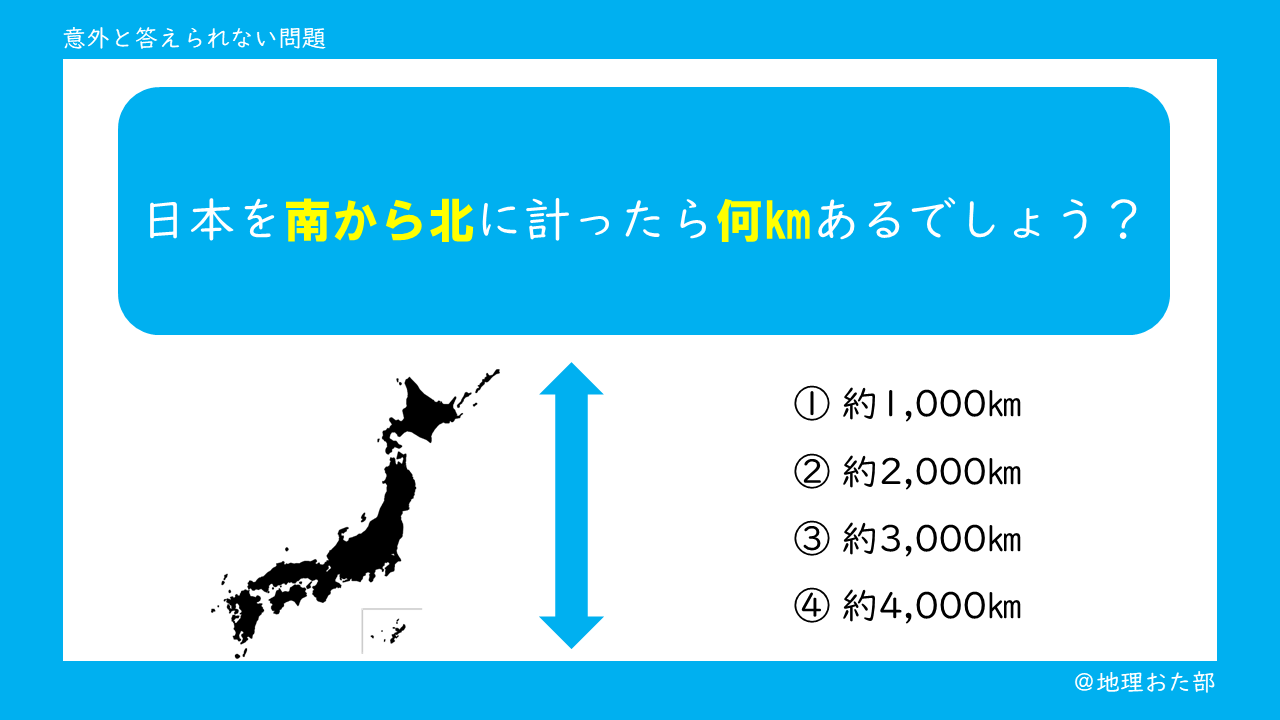 意外と答えられない問題

日本を南から北に計ったら何㎞あるでしょう？

① 約1,000㎞

② 約2,000㎞

③ 約3,000㎞

④ 約4,000㎞

@地理おた部